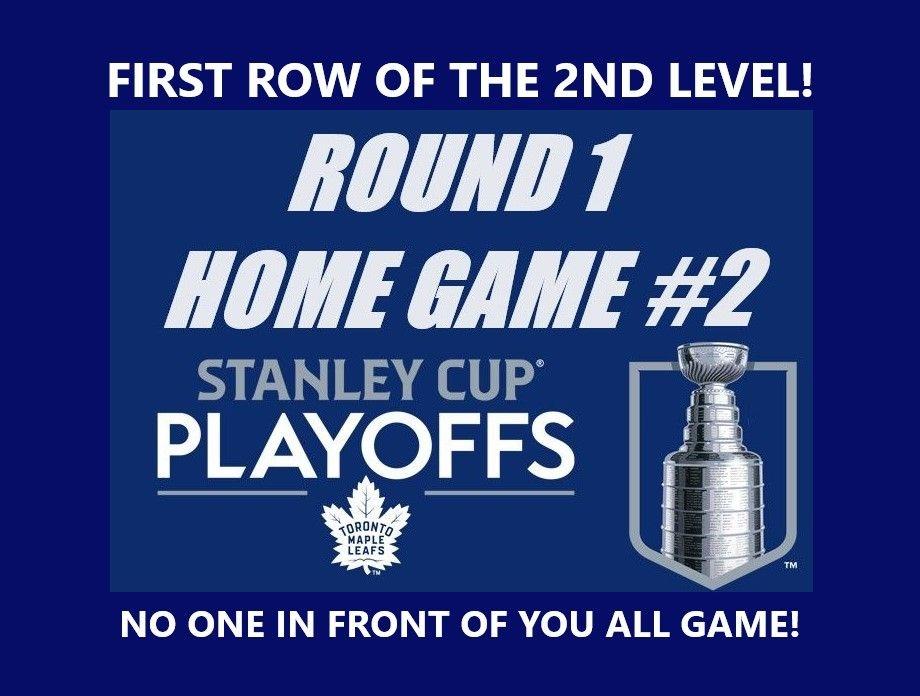 FIRST ROW OF THE 2ND LEVEL!

ROUND 1
HOME GAME #2

STANLEY CUP®
PLAYOFFS

TORONTO MAPLE LEAFS
TM

TM

NO ONE IN FRONT OF YOU ALL GAME!